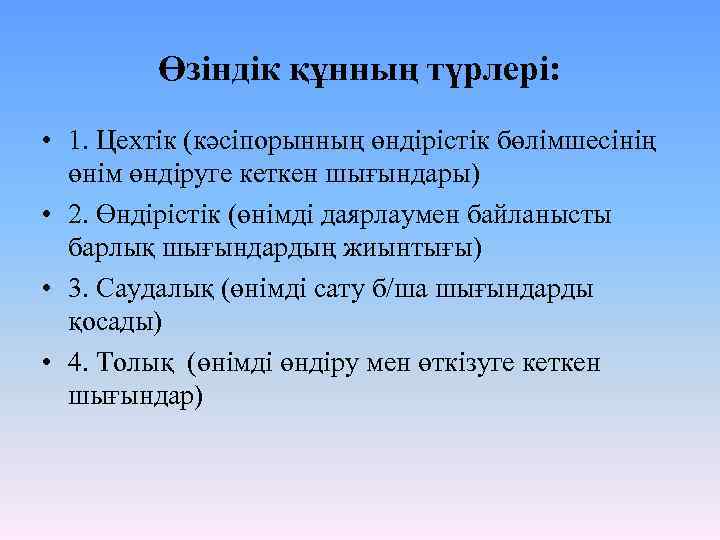 Өзіндік құнның түрлері:

• 1. Цехтік (кәсіпорынның өндірістік бөлімшесінің өнім өндіруге кеткен шығындары)
• 2. Өндірістік (өнімді даярлаумен байланысты барлық шығындардың жиынтығы)
• 3. Саудалық (өнімді сату б/ша шығындарды қосады)
• 4. Толық (өнімді өндіру мен өткізуге кеткен шығындар)